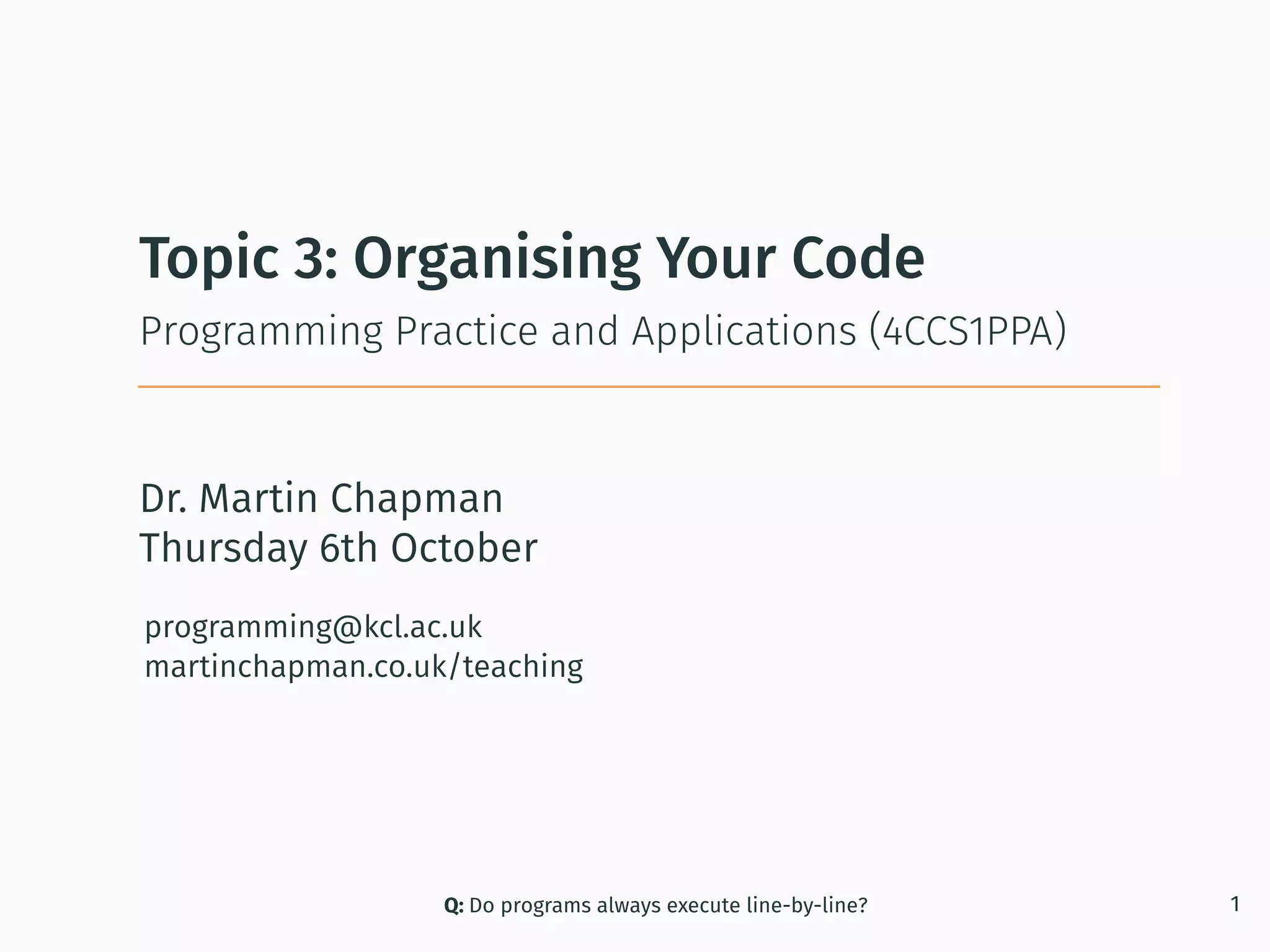 Topic 3: Organising Your Code

Programming Practice and Applications (4CCS1PPA)

Dr. Martin Chapman
Thursday 6th October

programming@kcl.ac.uk
martinchapman.co.uk/teaching

Q: Do programs always execute line-by-line?

1